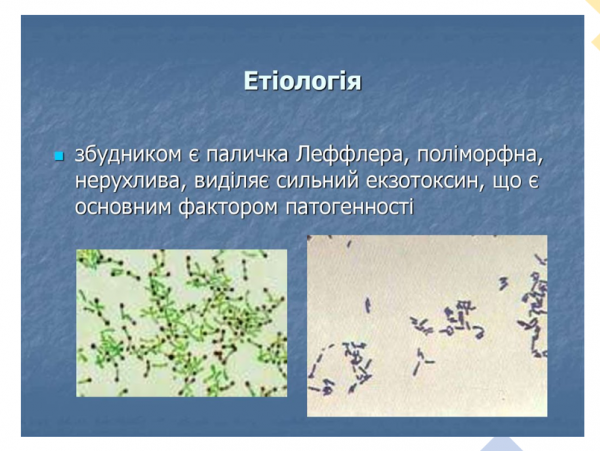 Етіологія

збудником є паличка Леффлера, поліморфна, нерухлива, виділяє сильний екзотоксин, що є основним фактором патогенності